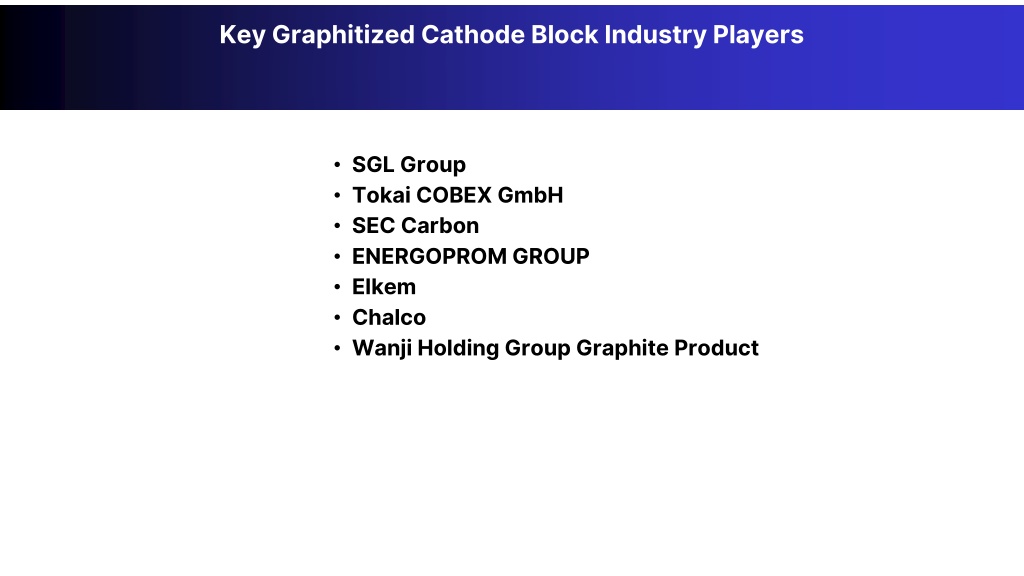 Key Graphitized Cathode Block Industry Players

• SGL Group
• Tokai COBEX GmbH
• SEC Carbon
• ENERGOPROM GROUP
• Elkem
• Chalco
• Wanji Holding Group Graphite Product